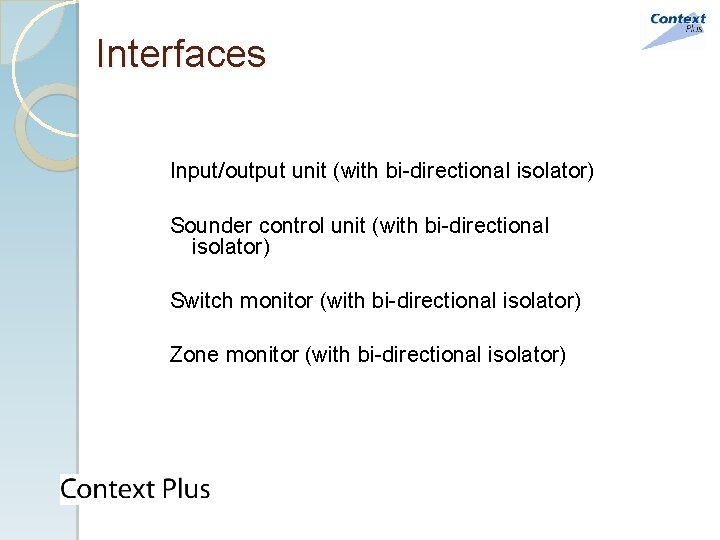 Context Plus

Interfaces

Input/output unit (with bi-directional isolator)

Sounder control unit (with bi-directional isolator)

Switch monitor (with bi-directional isolator)

Zone monitor (with bi-directional isolator)

Context Plus